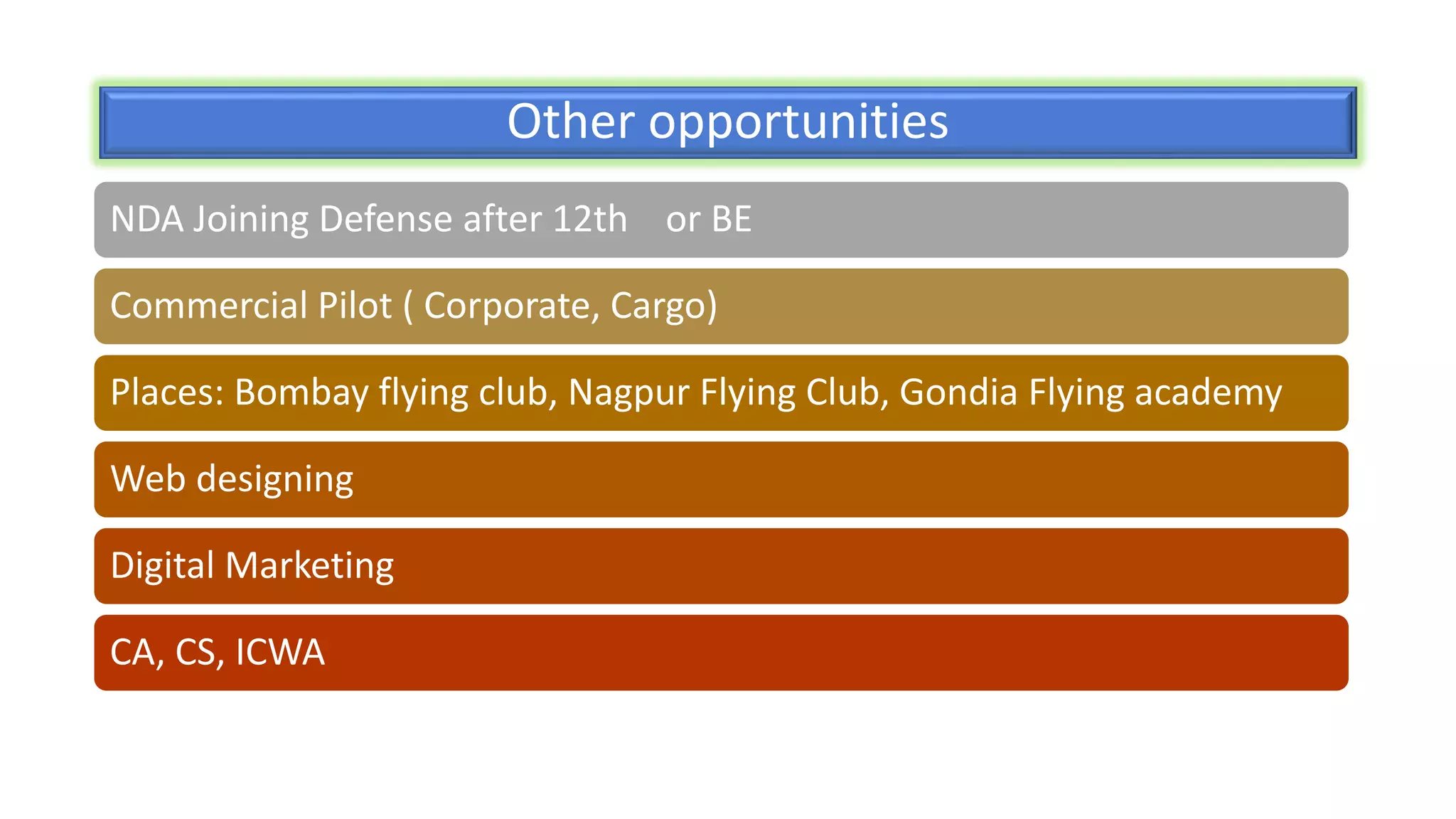 Other opportunities

NDA Joining Defense after 12th or BE

Commercial Pilot ( Corporate, Cargo)

Places: Bombay flying club, Nagpur Flying Club, Gondia Flying academy

Web designing

Digital Marketing

CA, CS, ICWA